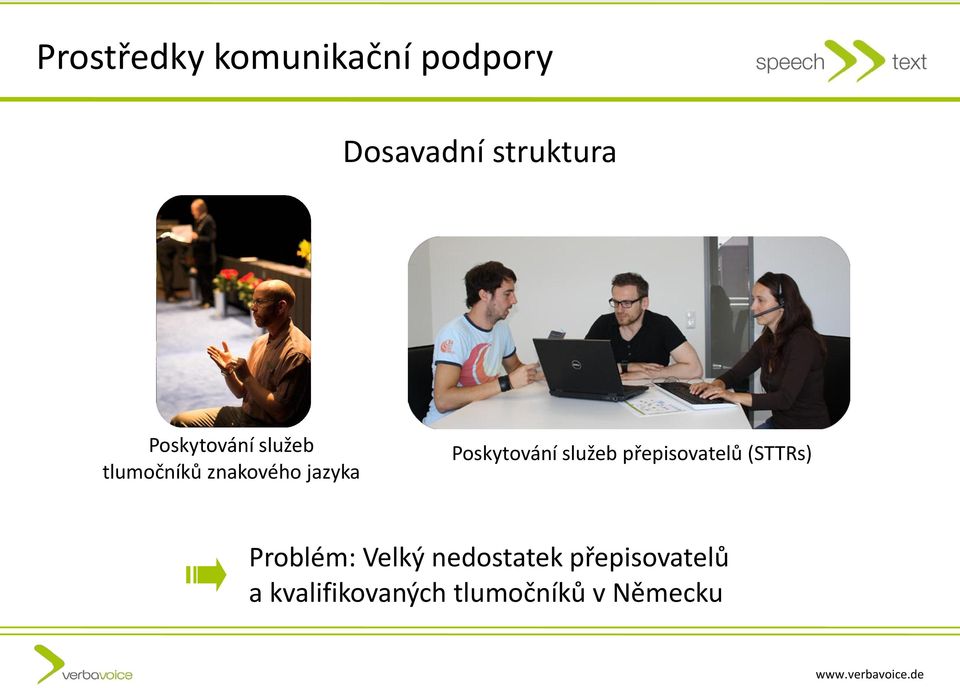 Prostředky komunikační podpory

speech text

Dosavadní struktura

Poskytování služeb tlumočníků znakového jazyka

Poskytování služeb přepisovatelů (STTRs)

Problém: Velký nedostatek přepisovatelů a kvalifikovaných tlumočníků v Německu

verbavoice

www.verbavoice.de